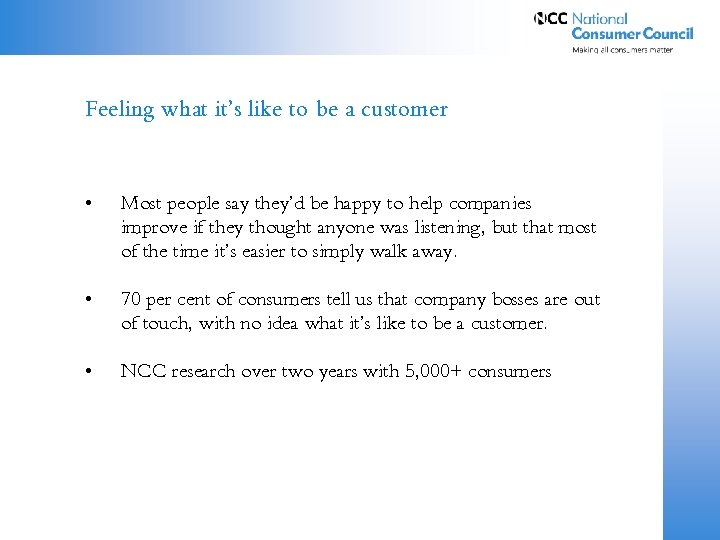 NCC National Consumer Council
Making all consumers matter

Feeling what it’s like to be a customer

• Most people say they’d be happy to help companies improve if they thought anyone was listening, but that most of the time it’s easier to simply walk away.

• 70 per cent of consumers tell us that company bosses are out of touch, with no idea what it’s like to be a customer.

• NCC research over two years with 5,000+ consumers